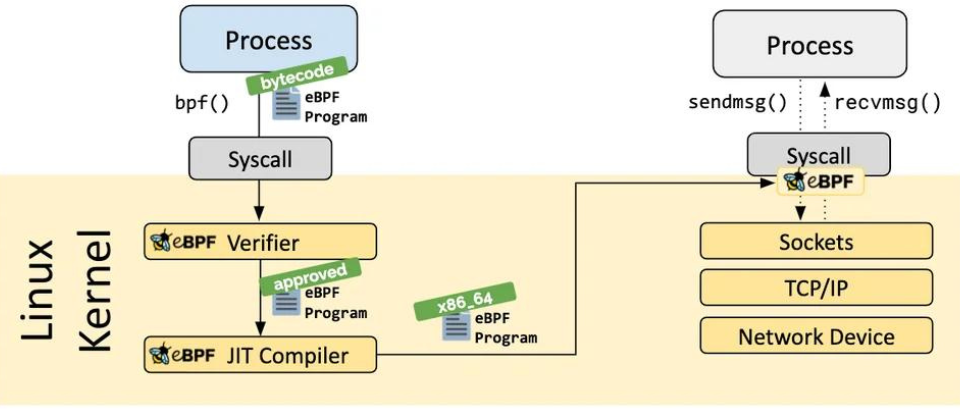 Process

bytecode

bpf()

eBPF Program

Syscall

Linux Kernel

eBPF Verifier

approved

eBPF Program

x86_64

eBPF Program

eBPF JIT Compiler

Process

sendmsg()

recvmsg()

Syscall

eBPF

Sockets

TCP/IP

Network Device